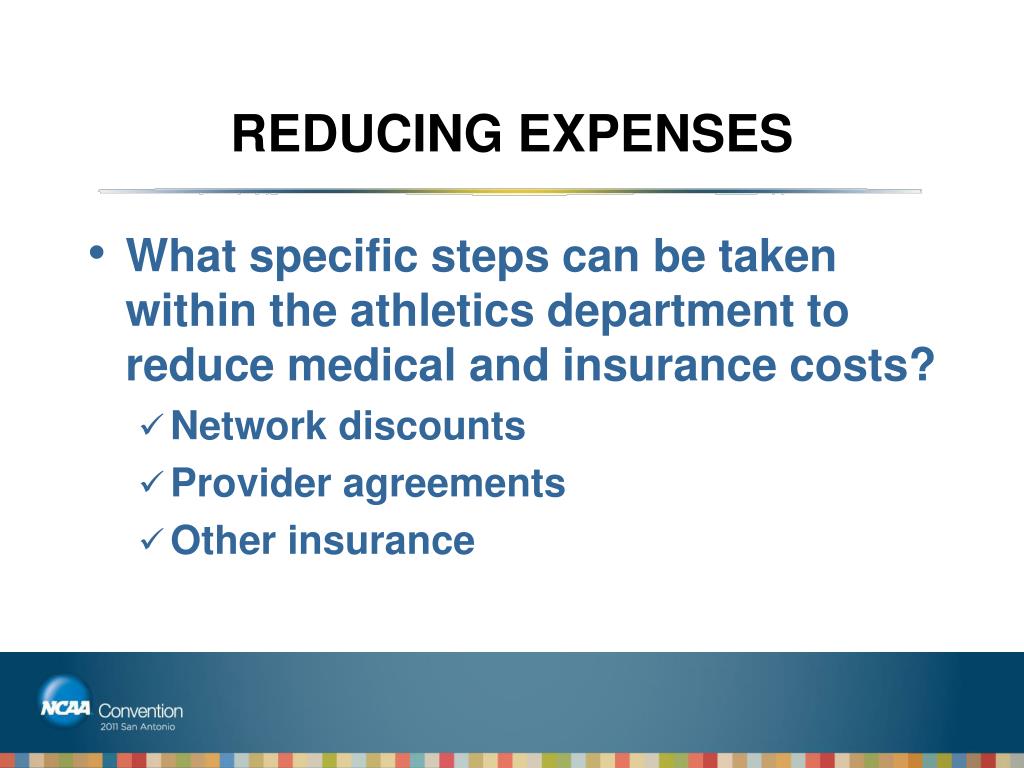 REDUCING EXPENSES

• What specific steps can be taken within the athletics department to reduce medical and insurance costs?
✓ Network discounts
✓ Provider agreements
✓ Other insurance

NCAA Convention
2011 San Antonio